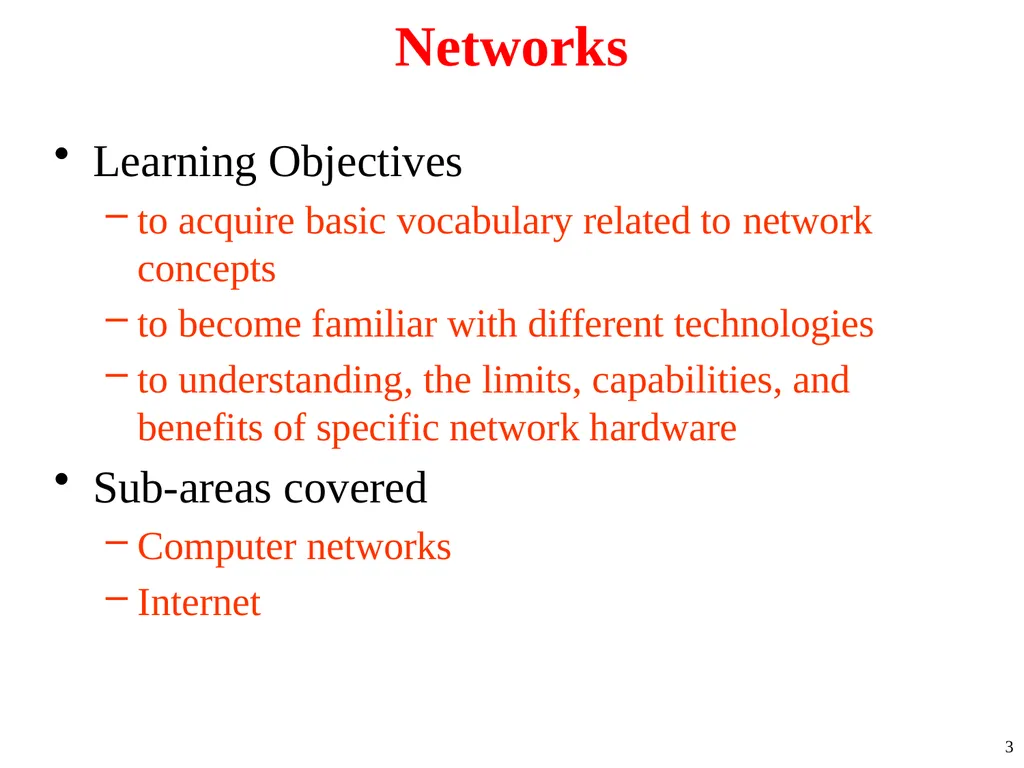 Networks

• Learning Objectives
– to acquire basic vocabulary related to network concepts
– to become familiar with different technologies
– to understanding, the limits, capabilities, and benefits of specific network hardware

• Sub-areas covered
– Computer networks
– Internet

3